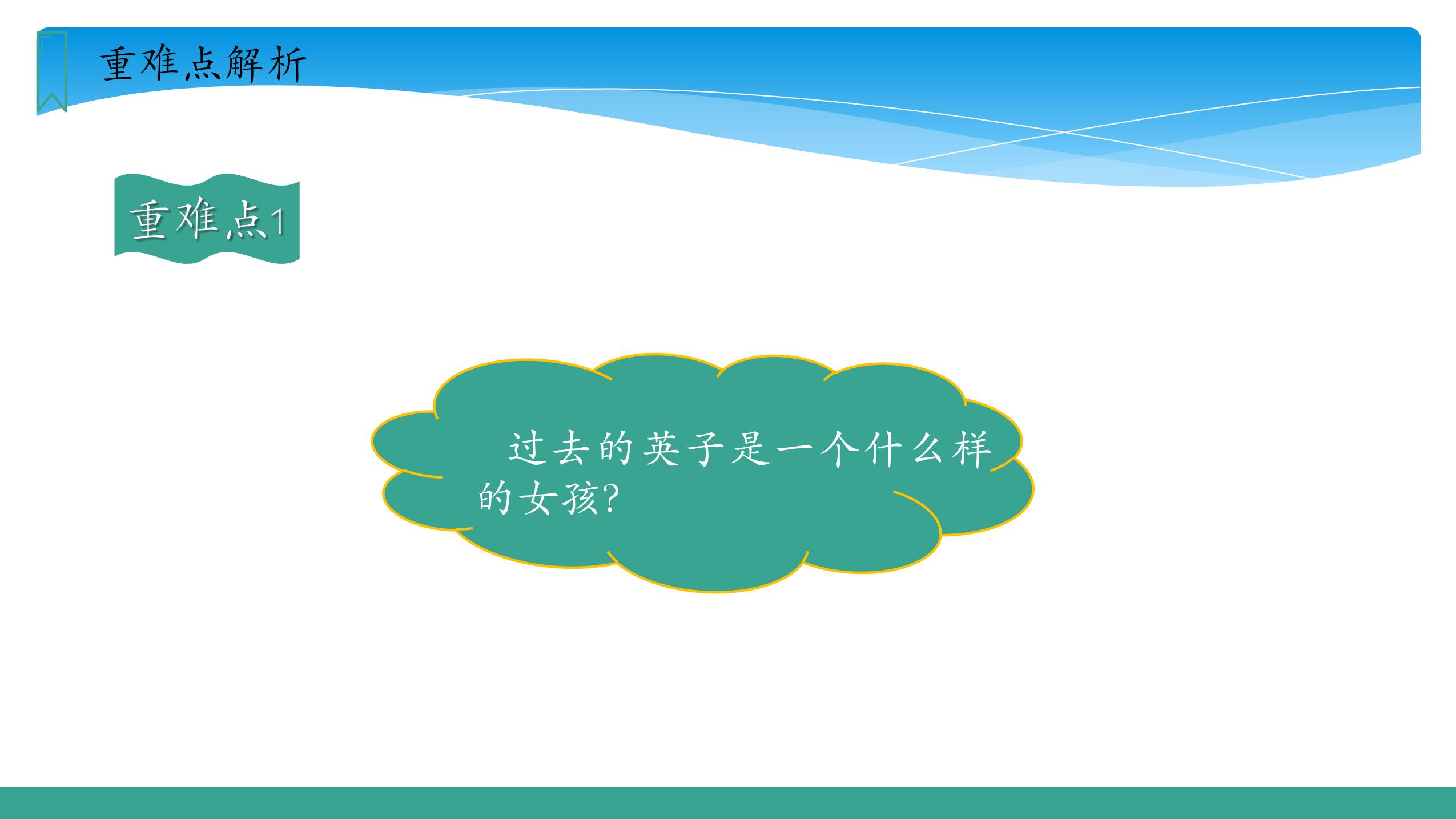 重难点解析

重难点1

过去的英子是一个什么样的女孩?